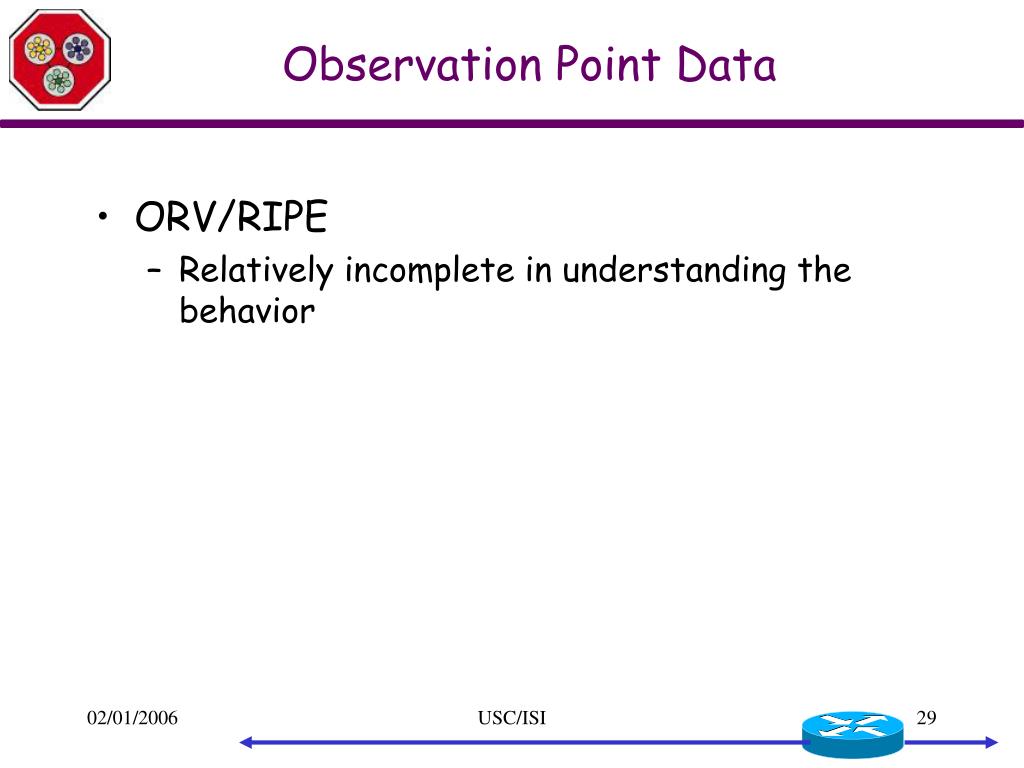 Observation Point Data

• ORV/RIPE
– Relatively incomplete in understanding the behavior

02/01/2006

USC/ISI

29